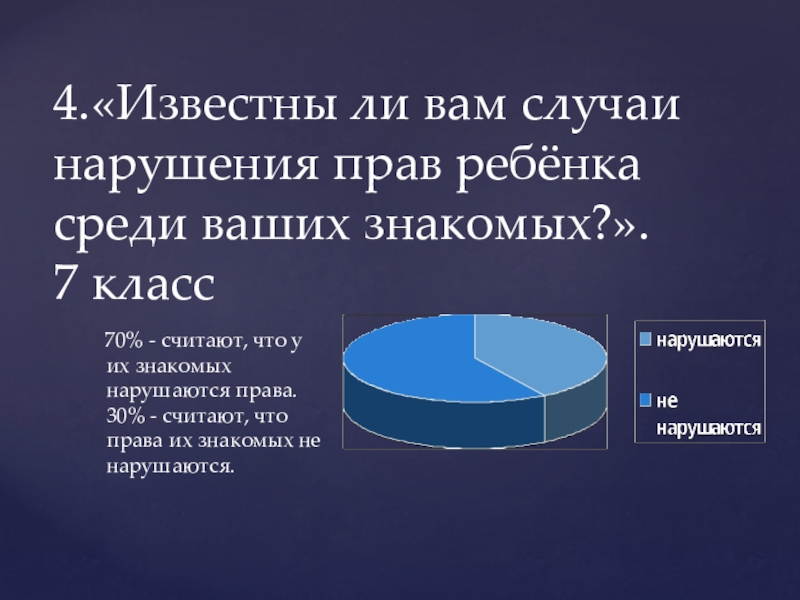 4.«Известны ли вам случаи нарушения прав ребёнка среди ваших знакомых?».
7 класс

70% - считают, что у их знакомых нарушаются права. 30% - считают, что права их знакомых не нарушаются.

нарушаются
не нарушаются